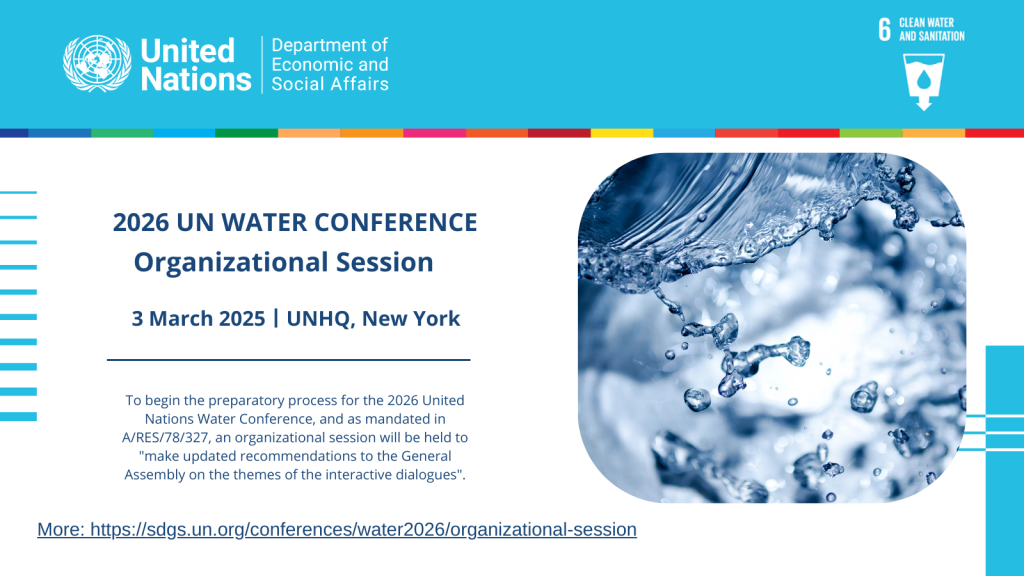 United Nations | Department of Economic and Social Affairs

6 CLEAN WATER AND SANITATION

2026 UN WATER CONFERENCE
Organizational Session

3 March 2025 | UNHQ, New York

To begin the preparatory process for the 2026 United Nations Water Conference, and as mandated in A/RES/78/327, an organizational session will be held to "make updated recommendations to the General Assembly on the themes of the interactive dialogues".

More: https://sdgs.un.org/conferences/water2026/organizational-session